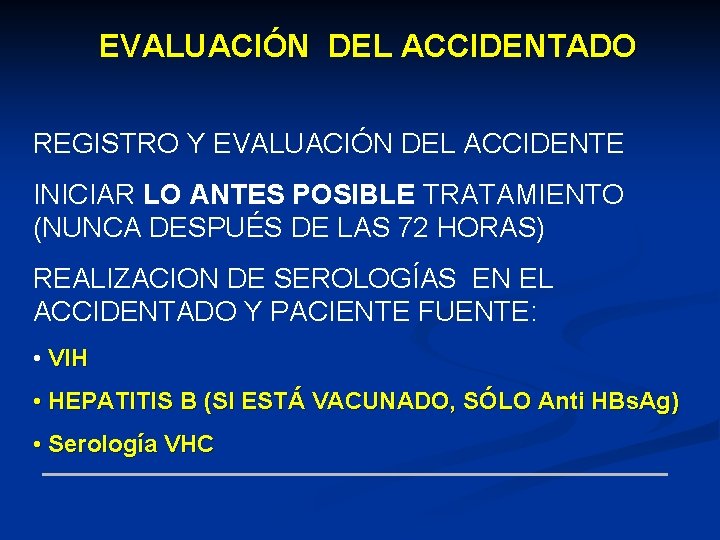 EVALUACIÓN DEL ACCIDENTADO

REGISTRO Y EVALUACIÓN DEL ACCIDENTE

INICIAR LO ANTES POSIBLE TRATAMIENTO (NUNCA DESPUÉS DE LAS 72 HORAS)

REALIZACION DE SEROLOGÍAS EN EL ACCIDENTADO Y PACIENTE FUENTE:

• VIH

• HEPATITIS B (SI ESTÁ VACUNADO, SÓLO Anti HBsAg)

• Serología VHC